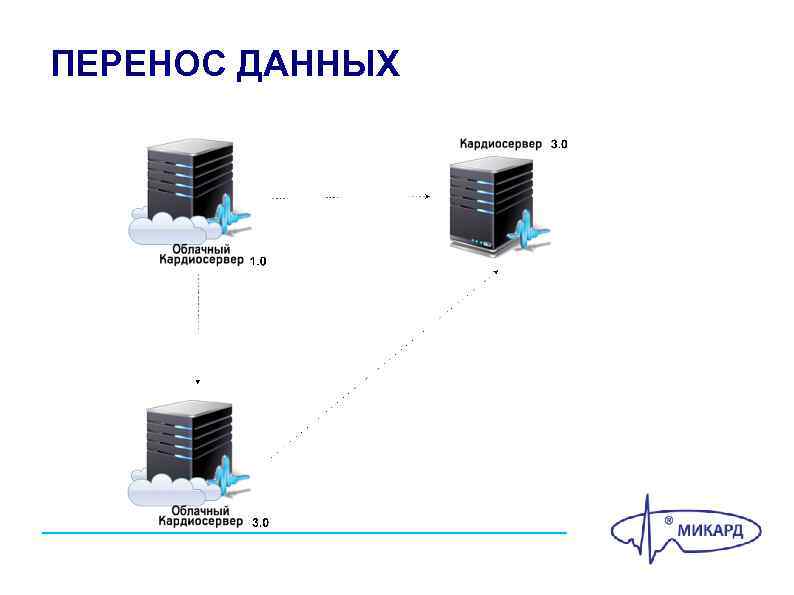 ПЕРЕНОС ДАННЫХ

Облачный Кардиосервер 1.0

Кардиосервер 3.0

Облачный Кардиосервер 3.0

® МИКАРД